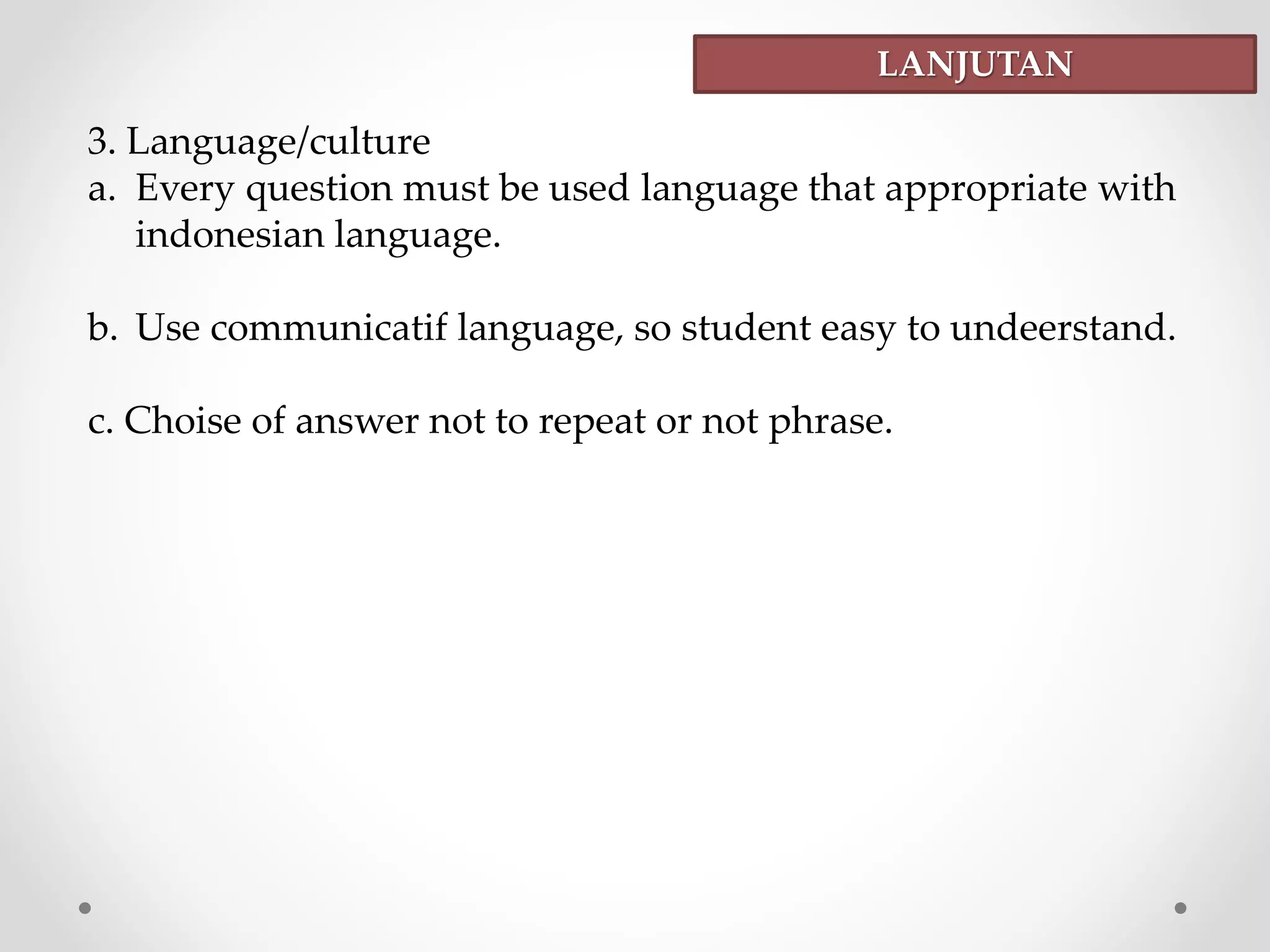 LANJUTAN

3. Language/culture
a. Every question must be used language that appropriate with indonesian language.

b. Use communicatif language, so student easy to undeerstand.

c. Choise of answer not to repeat or not phrase.